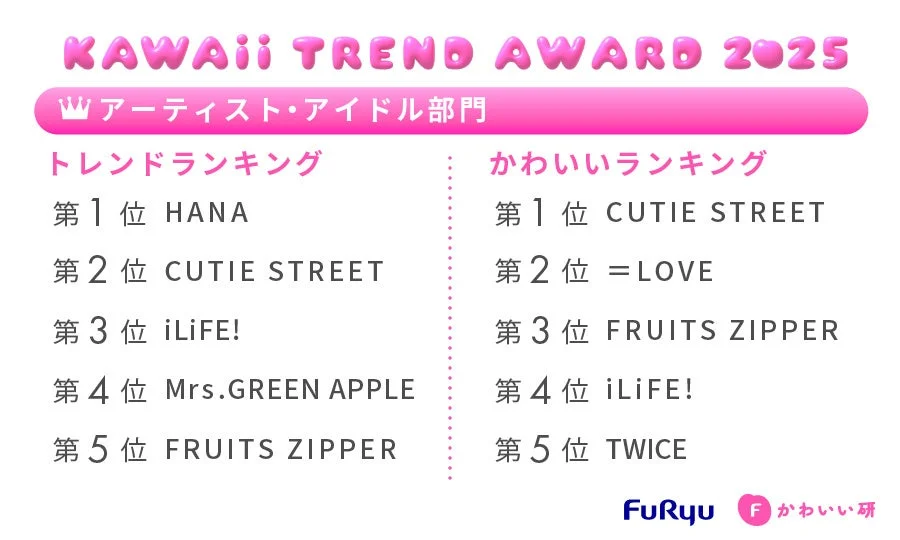 KAWAii TREND AWARD 2025

アーティスト・アイドル部門

トレンドランキング

第1位 HANA
第2位 CUTIE STREET
第3位 iLiFE!
第4位 Mrs.GREEN APPLE
第5位 FRUITS ZIPPER

かわいいランキング

第1位 CUTIE STREET
第2位 ＝LOVE
第3位 FRUITS ZIPPER
第4位 iLiFE!
第5位 TWICE

FuRyu F かわいい研